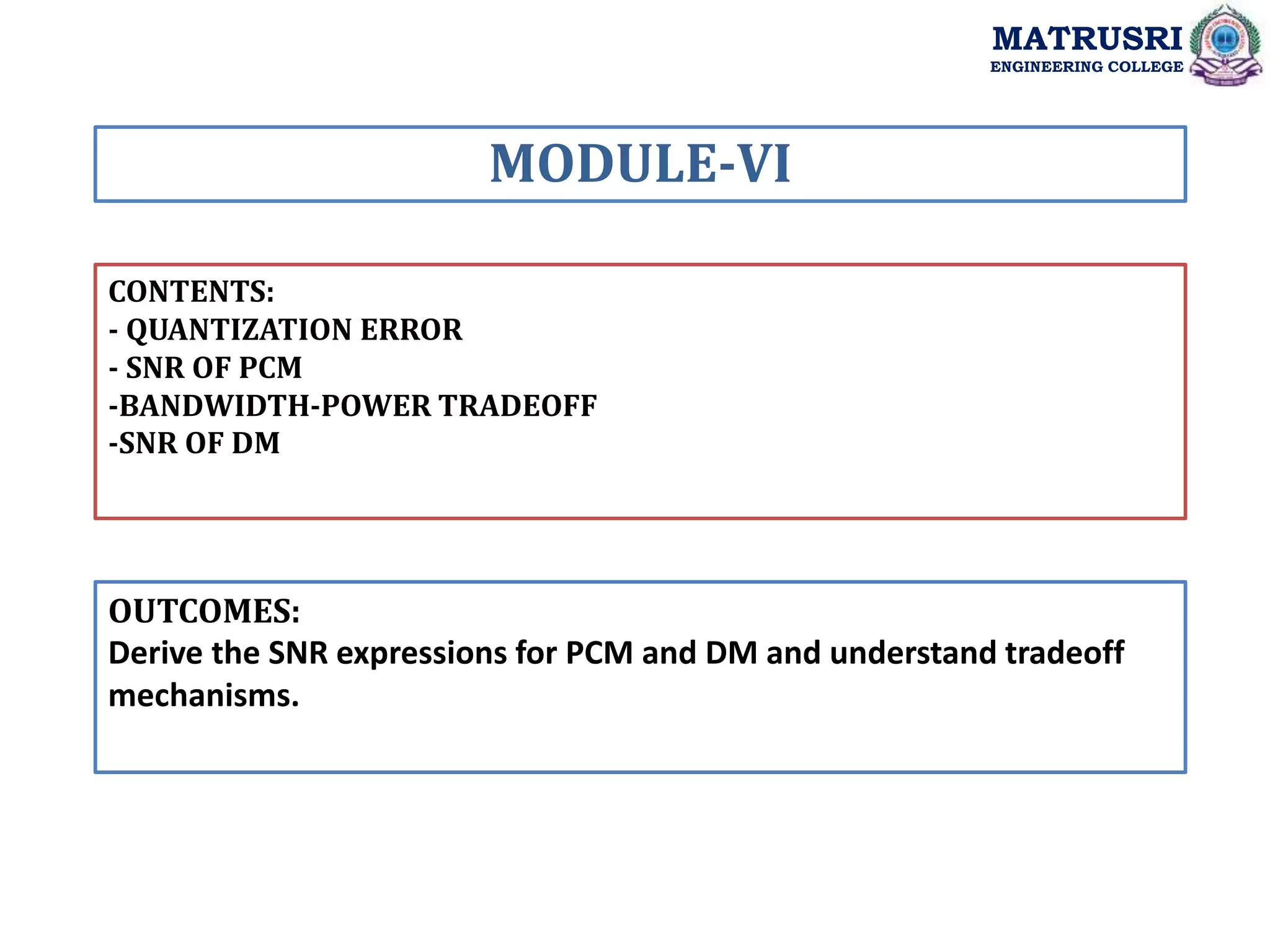 MATRUSRI
ENGINEERING COLLEGE

MODULE-VI

CONTENTS:
- QUANTIZATION ERROR
- SNR OF PCM
-BANDWIDTH-POWER TRADEOFF
-SNR OF DM

OUTCOMES:
Derive the SNR expressions for PCM and DM and understand tradeoff mechanisms.